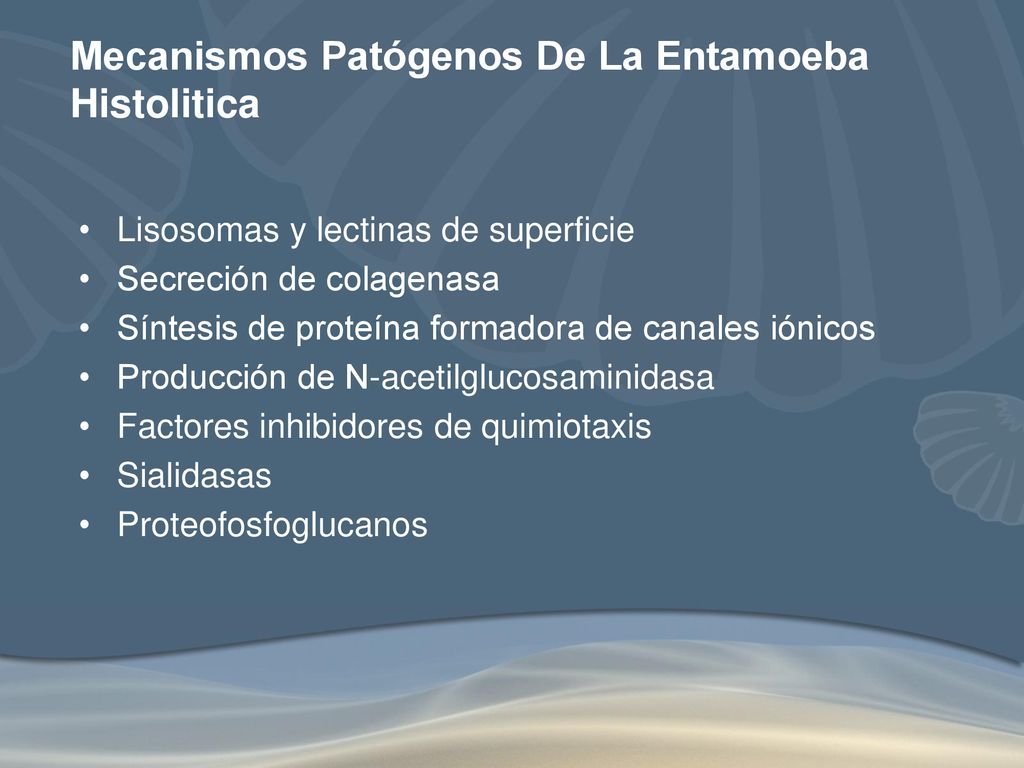 Mecanismos Patógenos De La Entamoeba Histolitica

• Lisosomas y lectinas de superficie
• Secreción de colagenasa
• Síntesis de proteína formadora de canales iónicos
• Producción de N-acetilglucosaminidasa
• Factores inhibidores de quimiotaxis
• Sialidasas
• Proteofosfoglucanos